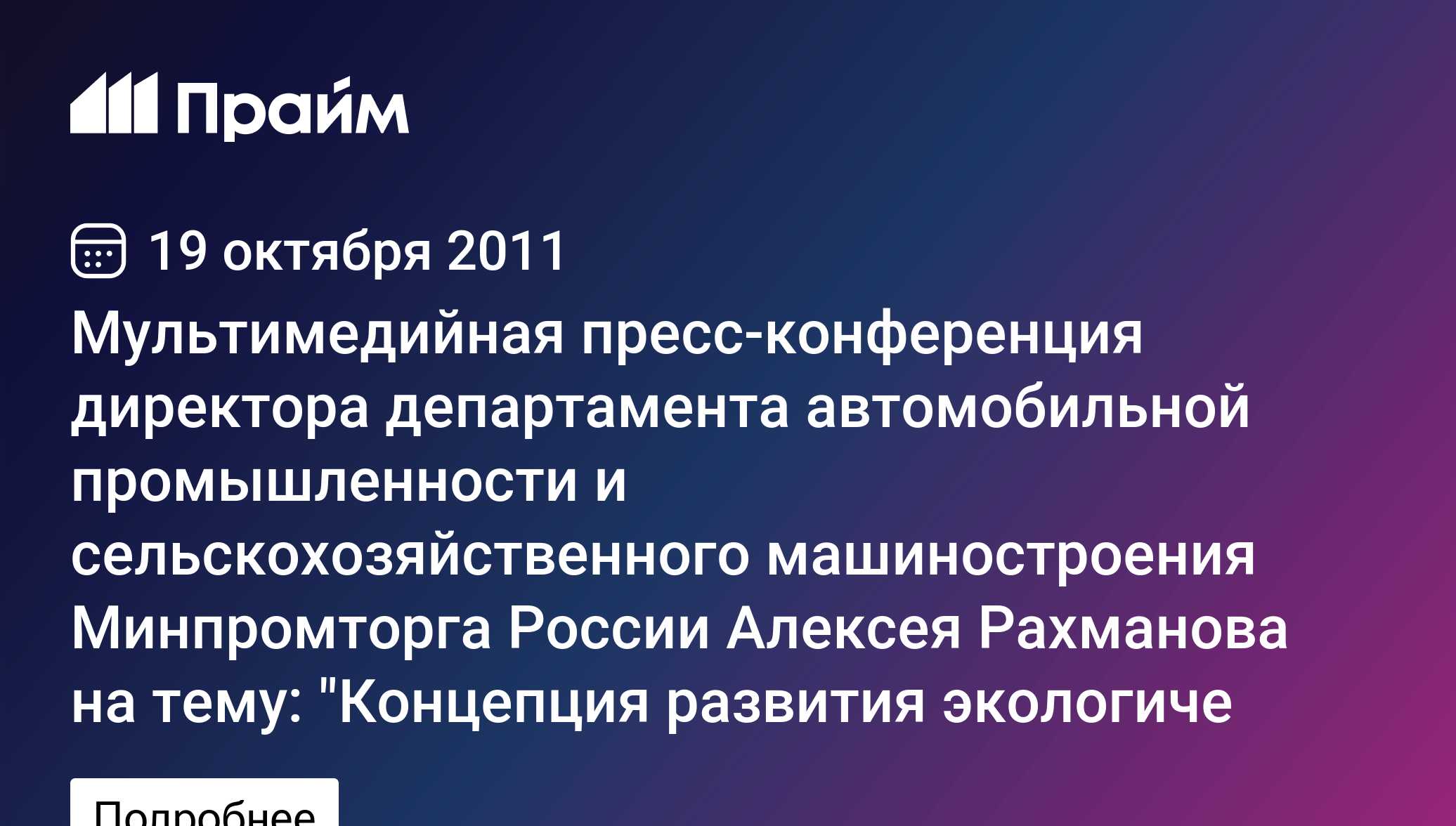 Прайм

19 октября 2011

Мультимедийная пресс-конференция директора департамента автомобильной промышленности и сельскохозяйственного машиностроения Минпромторга России Алексея Рахманова на тему: "Концепция развития экологиче

Подробнее